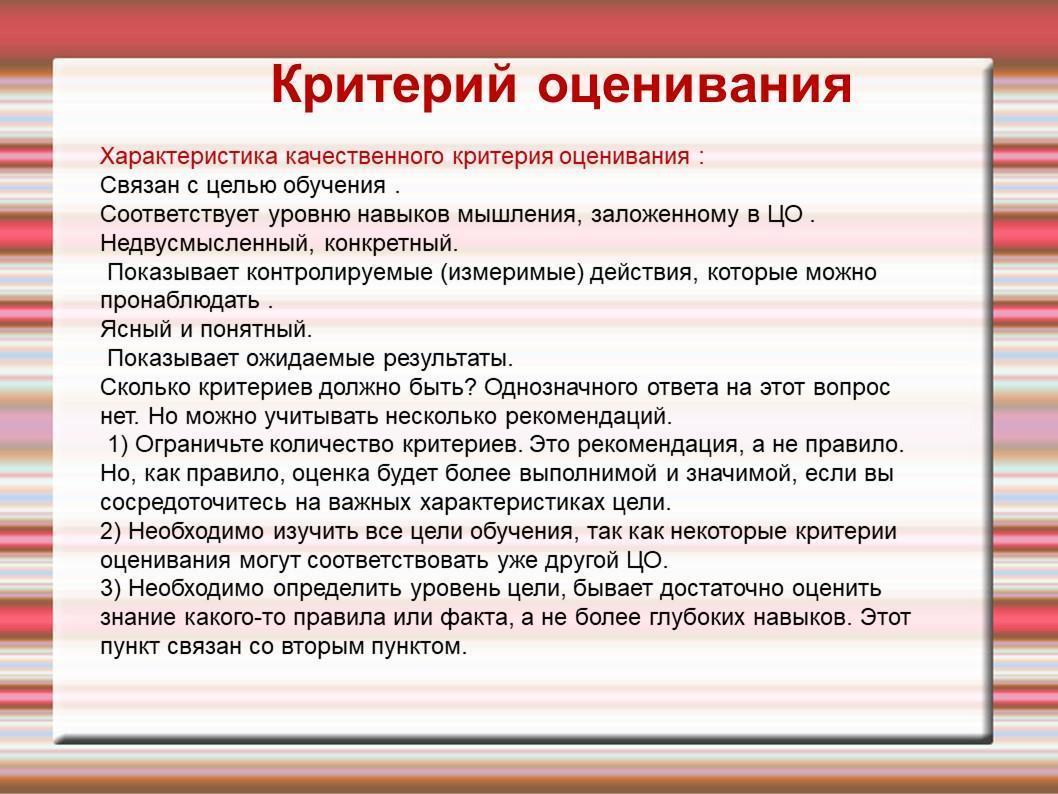 Критерий оценивания

Характеристика качественного критерия оценивания :
Связан с целью обучения .
Соответствует уровню навыков мышления, заложенному в ЦО .
Недвусмысленный, конкретный.
Показывает контролируемые (измеримые) действия, которые можно пронаблюдать .
Ясный и понятный.
Показывает ожидаемые результаты.
Сколько критериев должно быть? Однозначного ответа на этот вопрос нет. Но можно учитывать несколько рекомендаций.
1) Ограничьте количество критериев. Это рекомендация, а не правило. Но, как правило, оценка будет более выполнимой и значимой, если вы сосредоточитесь на важных характеристиках цели.
2) Необходимо изучить все цели обучения, так как некоторые критерии оценивания могут соответствовать уже другой ЦО.
3) Необходимо определить уровень цели, бывает достаточно оценить знание какого-то правила или факта, а не более глубоких навыков. Этот пункт связан со вторым пунктом.